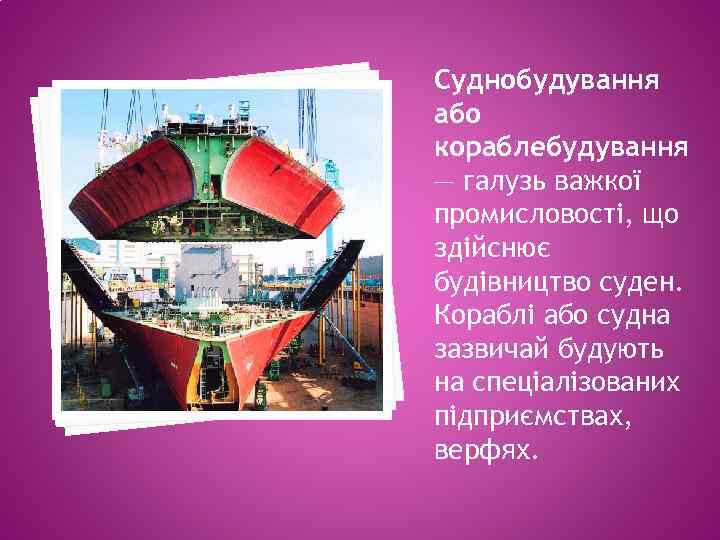 Суднобудування або кораблебудування — галузь важкої промисловості, що здійснює будівництво суден. Кораблі або судна зазвичай будують на спеціалізованих підприємствах, верфях.